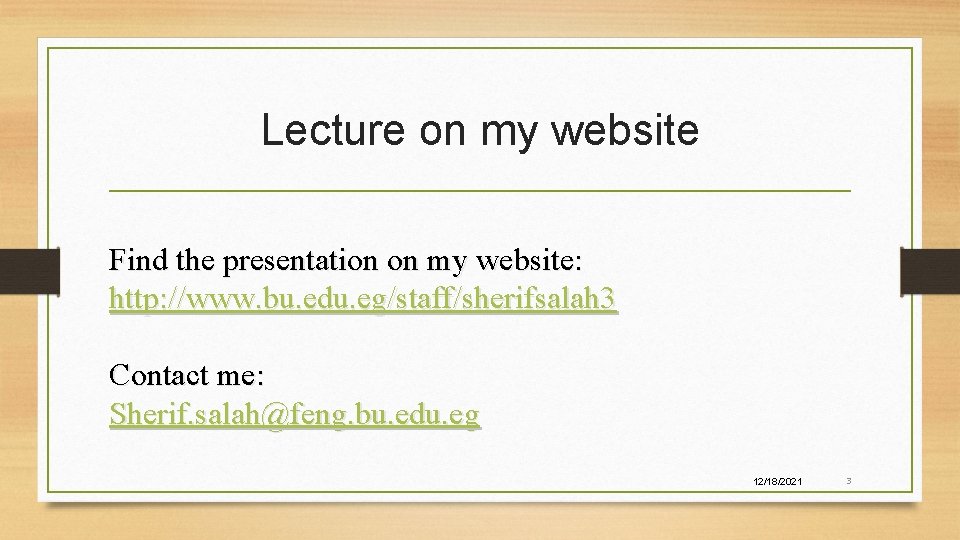 Lecture on my website

Find the presentation on my website:
http://www.bu.edu.eg/staff/sherifsalah3

Contact me:
Sherif.salah@feng.bu.edu.eg

12/18/2021

3